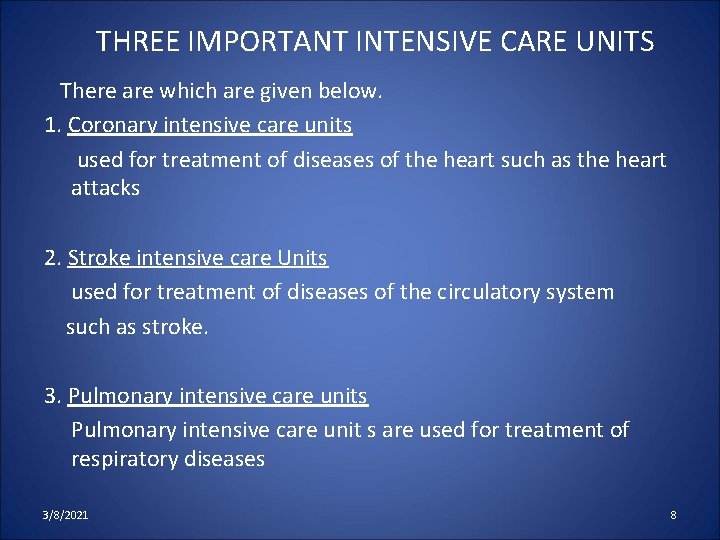 THREE IMPORTANT INTENSIVE CARE UNITS

There are which are given below.

1. Coronary intensive care units

used for treatment of diseases of the heart such as the heart attacks

2. Stroke intensive care Units

used for treatment of diseases of the circulatory system such as stroke.

3. Pulmonary intensive care units

Pulmonary intensive care unit s are used for treatment of respiratory diseases

3/8/2021

8